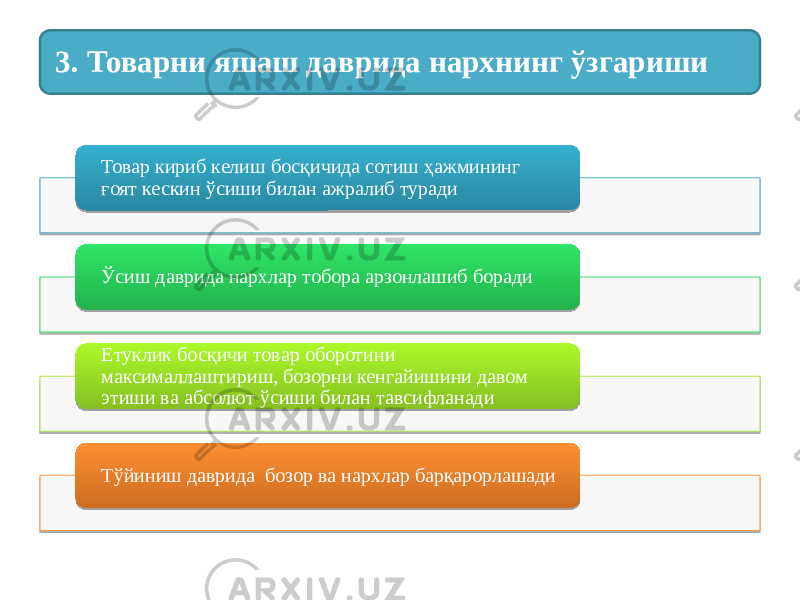 3. Товарни яшаш даврида нархнинг ўзгариши

Товар кириб келиш босқичида сотиш ҳажмининг ғоят кескин ўсиши билан ажралиб туради

Ўсиш даврида нархлар тобора арзонлашиб боради

Етуклик босқичи товар оборотини максималлаштириш, бозорни кенгайишини давом этиши ва абсолют ўсиши билан тавсифланади

Тўйиниш даврида бозор ва нархлар барқарорлашади

ARXIV.UZ